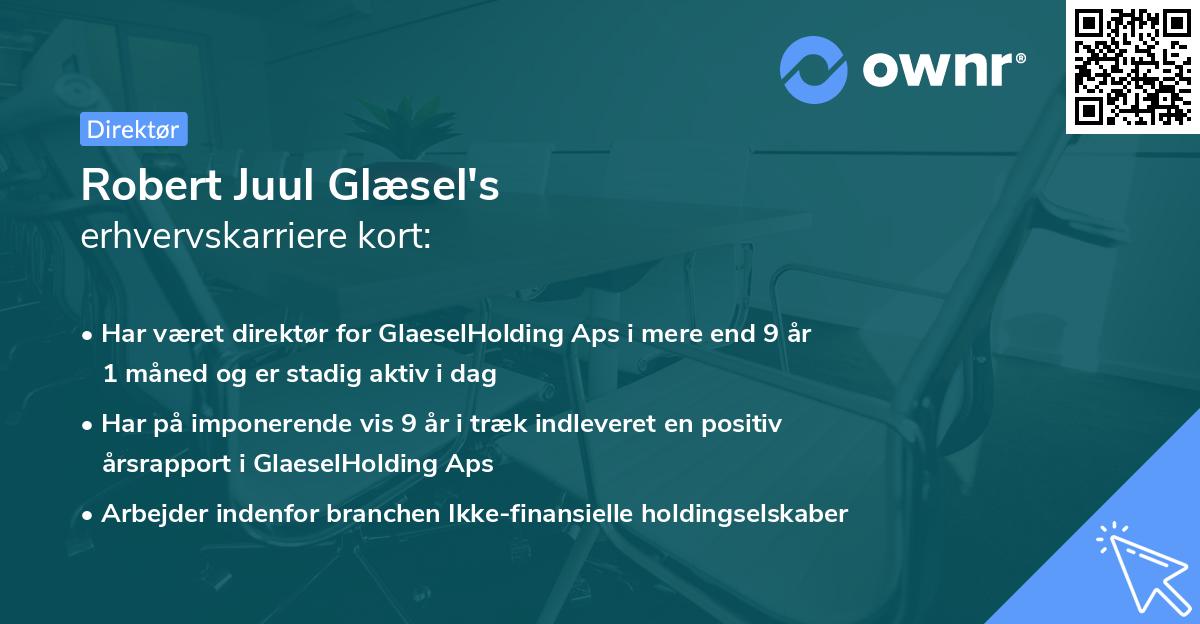 ownr®

Direktør

Robert Juul Glæsel's

erhvervskarriere kort:

• Har været direktør for GlaeselHolding Aps i mere end 9 år 1 måned og er stadig aktiv i dag

• Har på imponerende vis 9 år i træk indleveret en positiv årsrapport i GlaeselHolding Aps

• Arbejder indenfor branchen Ikke-finansielle holdingselskaber